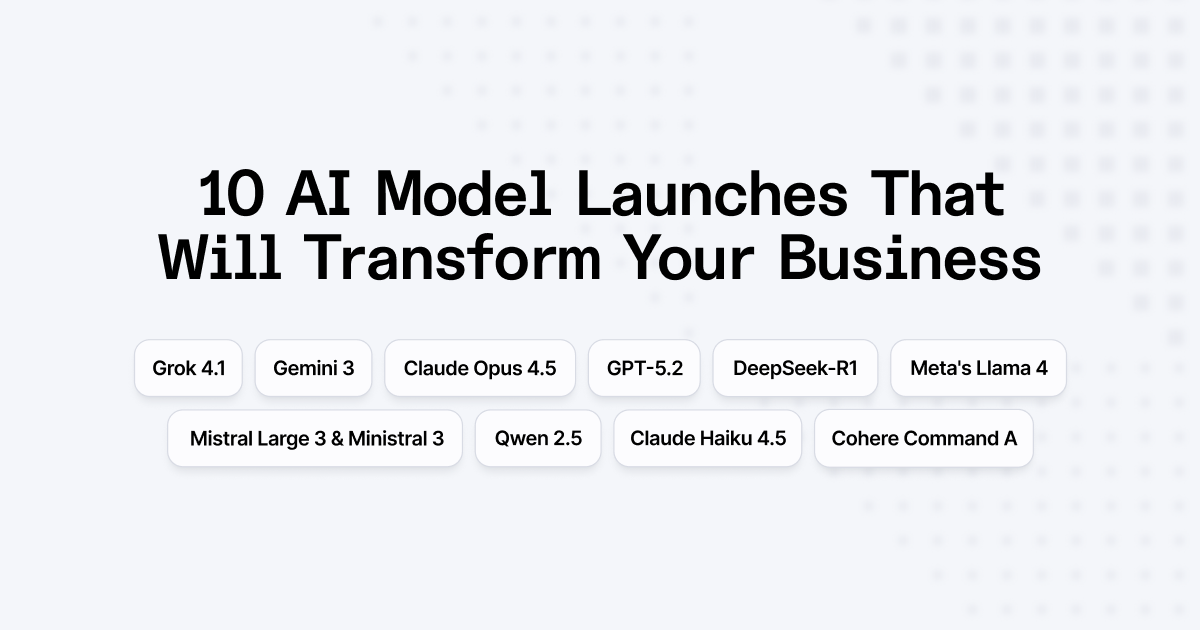 10 AI Model Launches That Will Transform Your Business

Grok 4.1

Gemini 3

Claude Opus 4.5

GPT-5.2

DeepSeek-R1

Meta's Llama 4

Mistral Large 3 & Ministral 3

Qwen 2.5

Claude Haiku 4.5

Cohere Command A